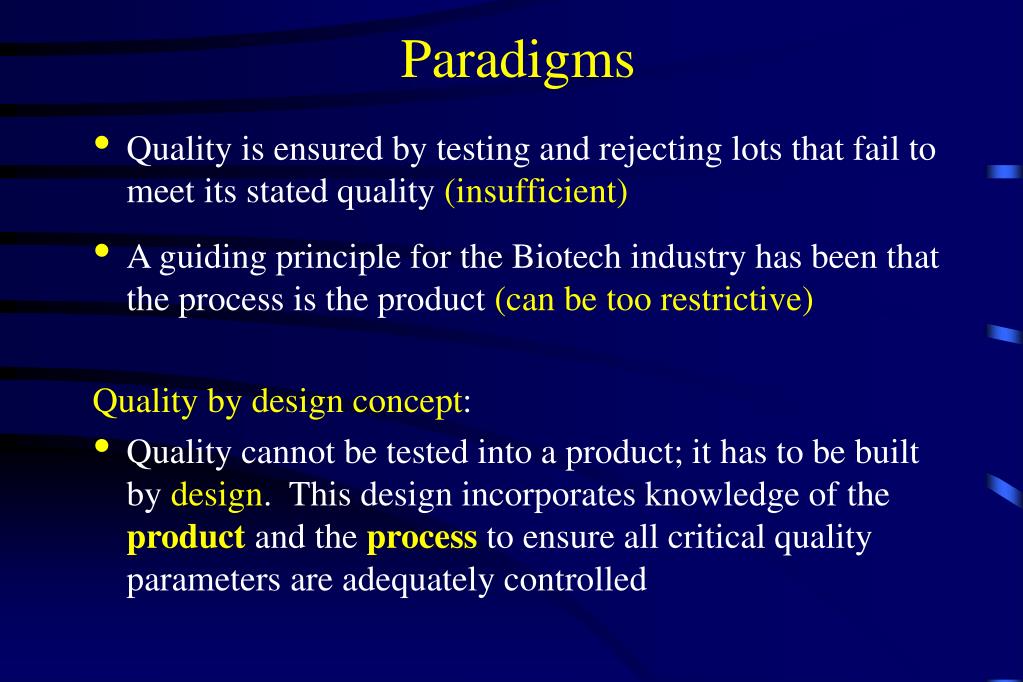 Paradigms

• Quality is ensured by testing and rejecting lots that fail to meet its stated quality (insufficient)

• A guiding principle for the Biotech industry has been that the process is the product (can be too restrictive)

Quality by design concept:

• Quality cannot be tested into a product; it has to be built by design. This design incorporates knowledge of the product and the process to ensure all critical quality parameters are adequately controlled